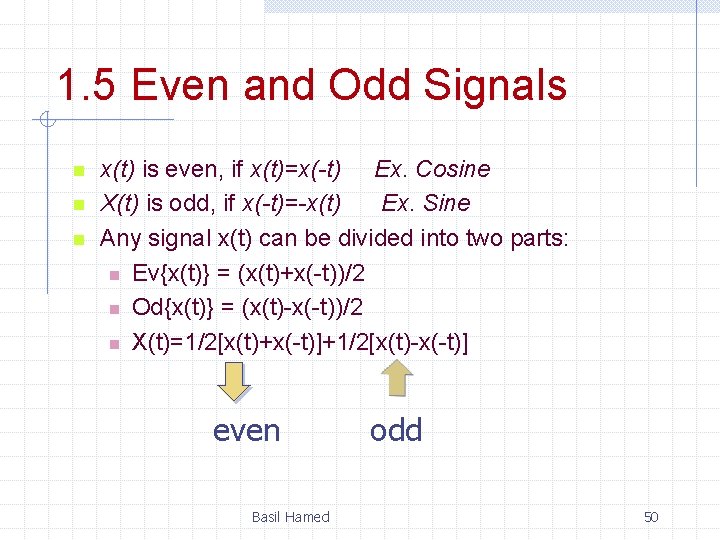 1.5 Even and Odd Signals

- $x(t)$ is even, if $x(t)=x(-t)$ Ex. Cosine
- $X(t)$ is odd, if $x(-t)=-x(t)$ Ex. Sine
- Any signal x(t) can be divided into two parts:
  - Ev{x(t)} = (x(t)+x(-t))/2
  - Od{x(t)} = (x(t)-x(-t))/2
  - X(t)=1/2[x(t)+x(-t)]+1/2[x(t)-x(-t)]

even odd

Basil Hamed

50